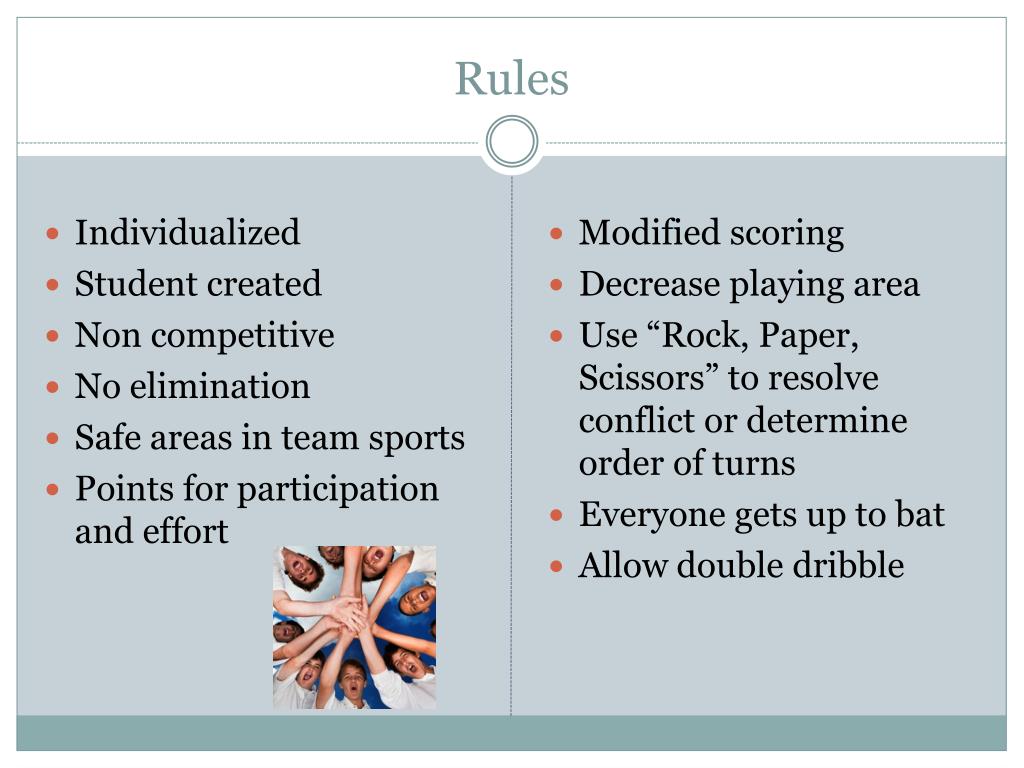 Rules

- Individualized
- Student created
- Non competitive
- No elimination
- Safe areas in team sports
- Points for participation and effort

- Modified scoring
- Decrease playing area
- Use “Rock, Paper, Scissors” to resolve conflict or determine order of turns
- Everyone gets up to bat
- Allow double dribble